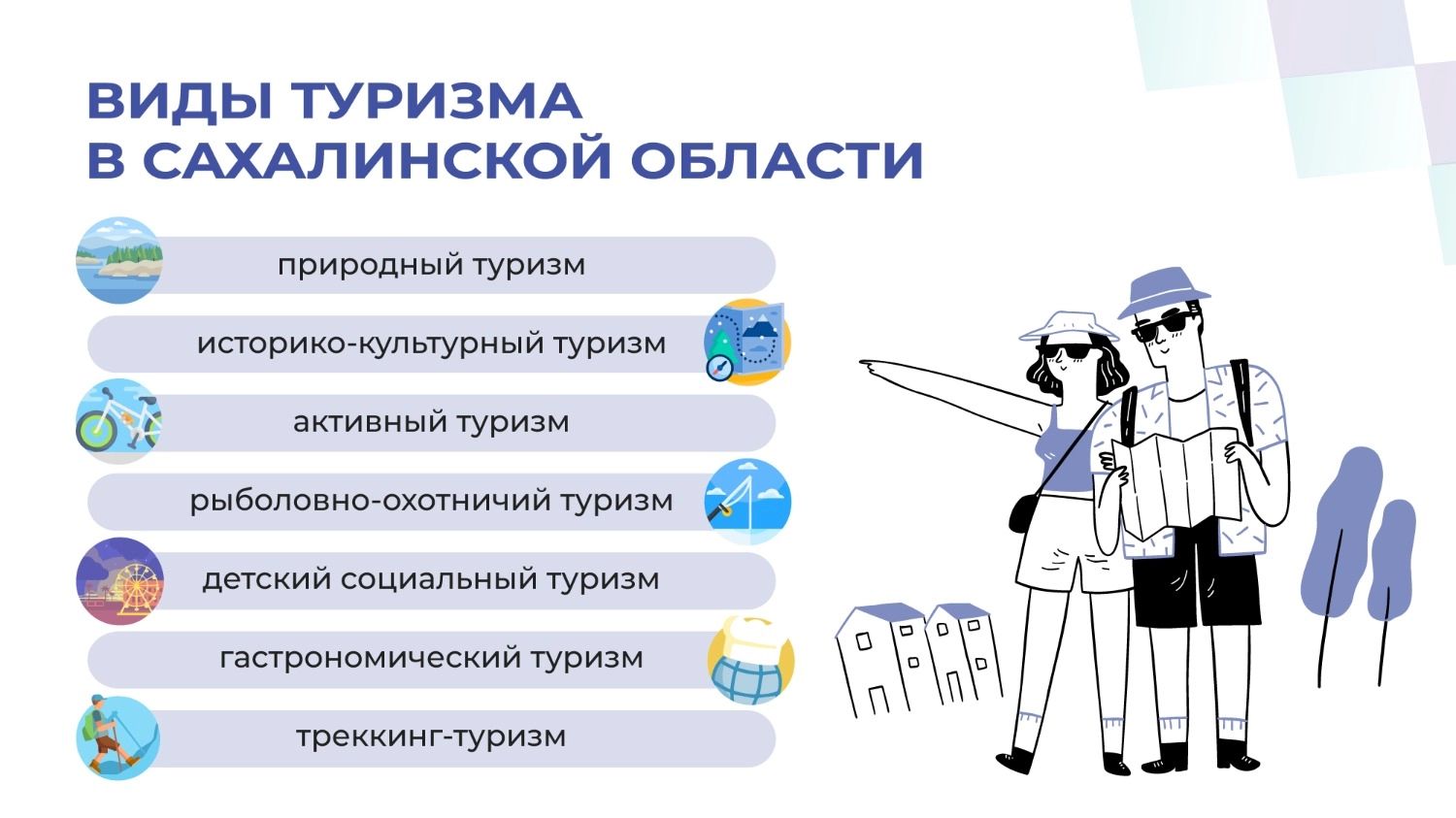 ВИДЫ ТУРИЗМА
В САХАЛИНСКОЙ ОБЛАСТИ

природный туризм

историко-культурный туризм

активный туризм

рыболовно-охотничий туризм

детский социальный туризм

гастрономический туризм

треккинг-туризм